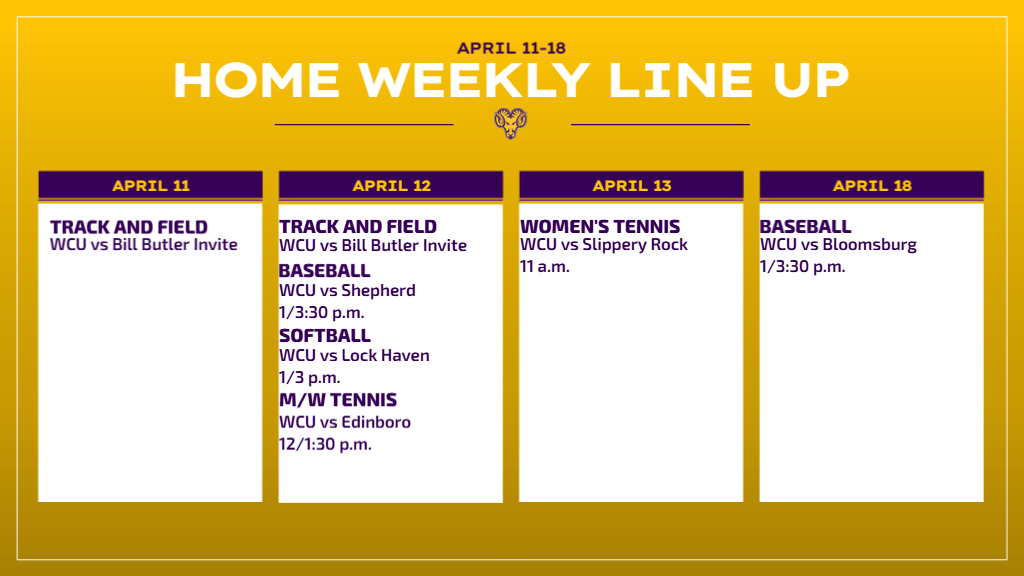 APRIL 11-18
HOME WEEKLY LINE UP

APRIL 11

TRACK AND FIELD
WCU vs Bill Butler Invite

APRIL 12

TRACK AND FIELD
WCU vs Bill Butler Invite
BASEBALL
WCU vs Shepherd
1/3:30 p.m.
SOFTBALL
WCU vs Lock Haven
1/3 p.m.
M/W TENNIS
WCU vs Edinboro
12/1:30 p.m.

APRIL 13

WOMEN'S TENNIS
WCU vs Slippery Rock
11 a.m.

APRIL 18

BASEBALL
WCU vs Bloomsburg
1/3:30 p.m.